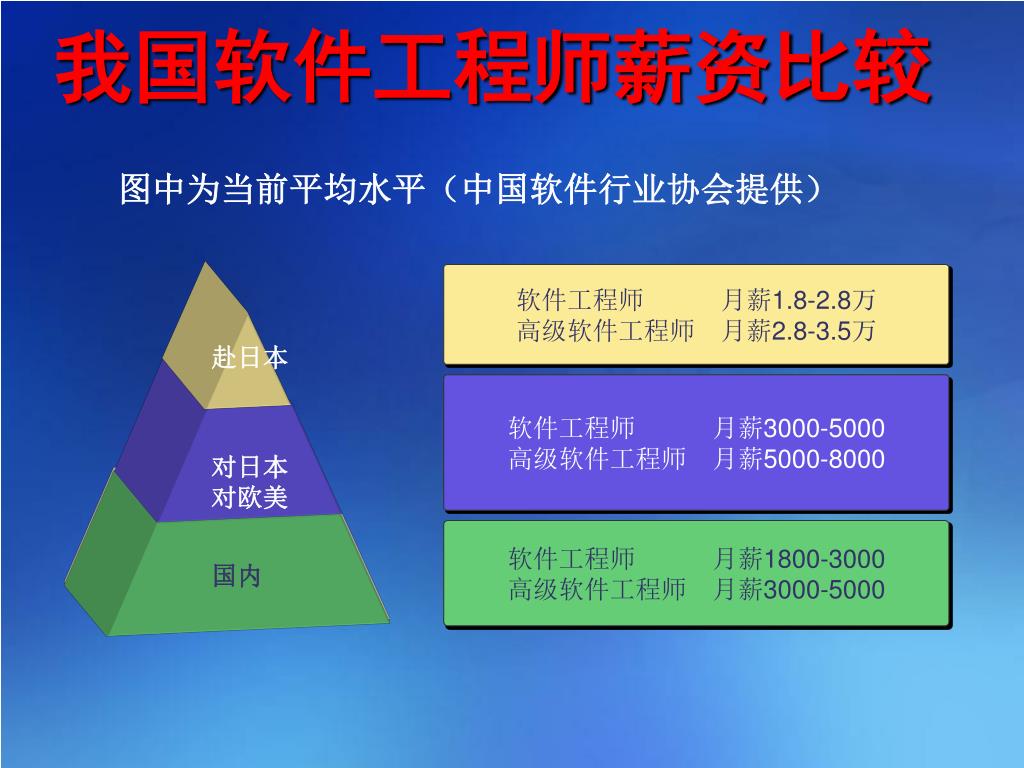 我国软件工程师薪资比较

图中为当前平均水平（中国软件行业协会提供）

赴日本

对日本
对欧美

国内

软件工程师 月薪1.8-2.8万
高级软件工程师 月薪2.8-3.5万

软件工程师 月薪3000-5000
高级软件工程师 月薪5000-8000

软件工程师 月薪1800-3000
高级软件工程师 月薪3000-5000